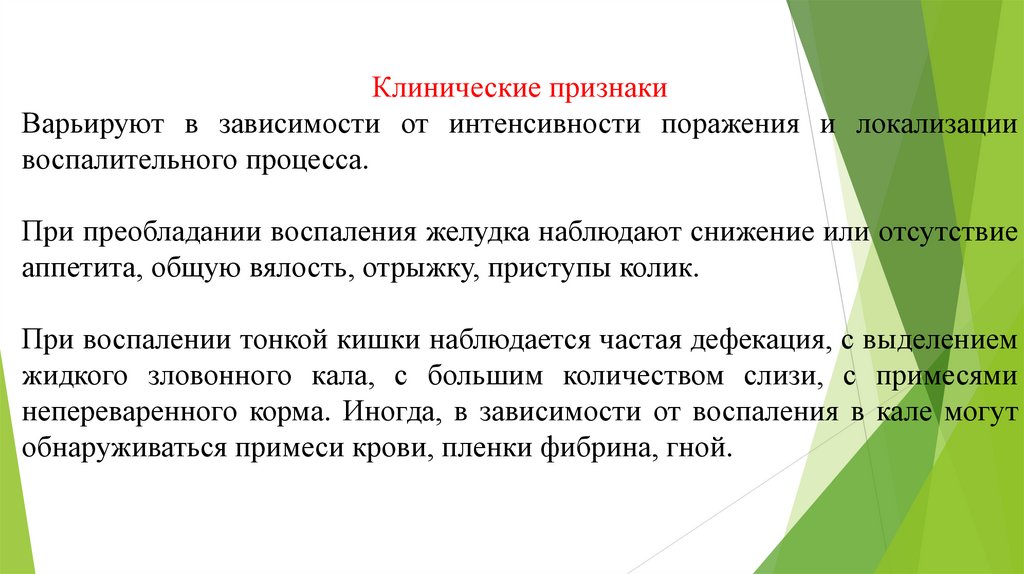 Клинические признаки

Варьируют в зависимости от интенсивности поражения и локализации воспалительного процесса.

При преобладании воспаления желудка наблюдают снижение или отсутствие аппетита, общую вялость, отрыжку, приступы колик.

При воспалении тонкой кишки наблюдается частая дефекация, с выделением жидкого зловонного кала, с большим количеством слизи, с примесями непереваренного корма. Иногда, в зависимости от воспаления в кале могут обнаруживаться примеси крови, пленки фибрина, гной.